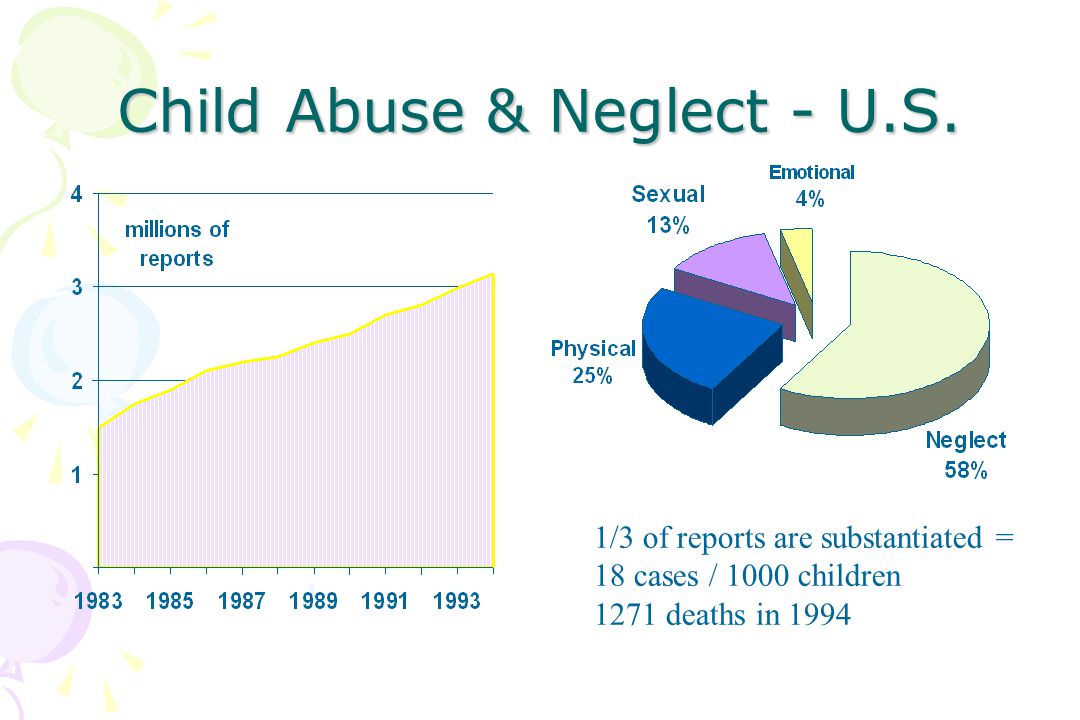 Child Abuse & Neglect - U.S.

4
3
2
1
millions of reports
1983
1985
1987
1989
1991
1993

Emotional 4%
Sexual 13%
Physical 25%
Neglect 58%

1/3 of reports are substantiated = 18 cases / 1000 children
1271 deaths in 1994